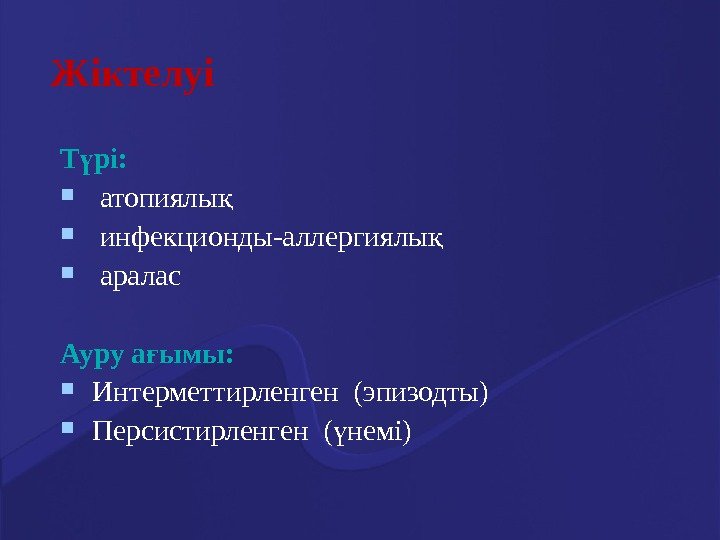 Жіктелуі

Түрі:
- атопиялық
- инфекционды-аллергиялық
- аралас

Ауру ағымы:
- Интерметтирленген (эпизодты)
- Персистирленген (үнемі)